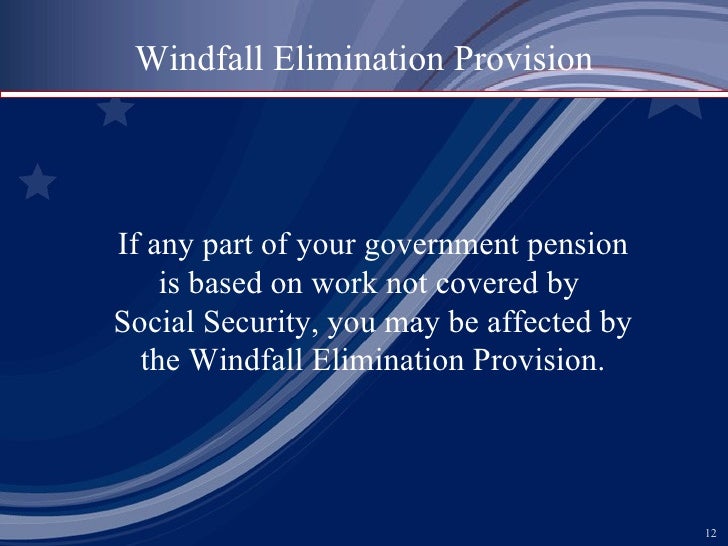 Windfall Elimination Provision

If any part of your government pension is based on work not covered by Social Security, you may be affected by the Windfall Elimination Provision.

12